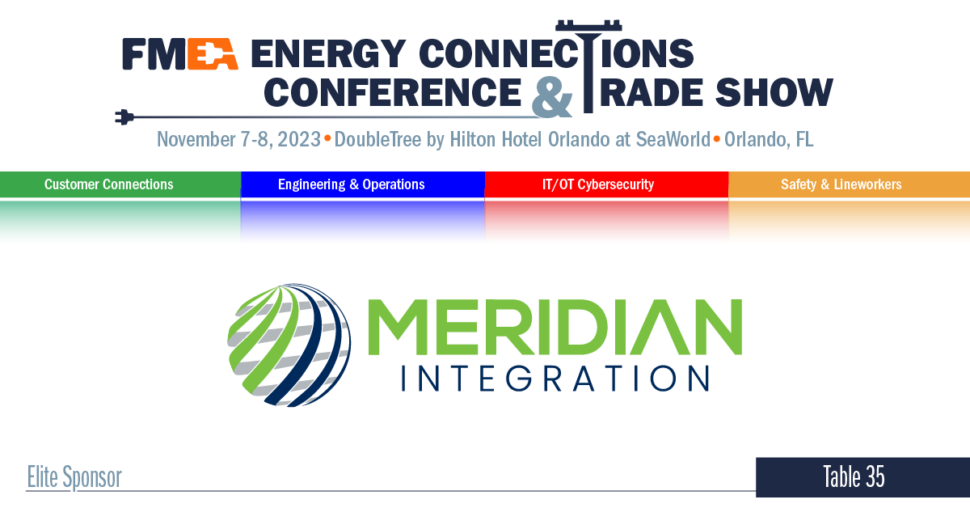 FMEA ENERGY CONNECTIONS CONFERENCE & TRADE SHOW

November 7-8, 2023 • DoubleTree by Hilton Hotel Orlando at SeaWorld • Orlando, FL

Customer Connections

Engineering & Operations

IT/OT Cybersecurity

Safety & Lineworkers

MERIDIAN INTEGRATION

Elite Sponsor

Table 35